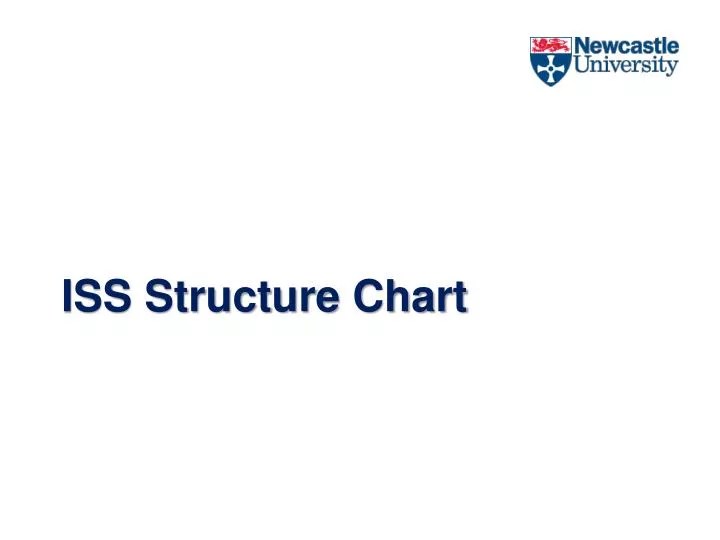 Newcastle University

ISS Structure Chart